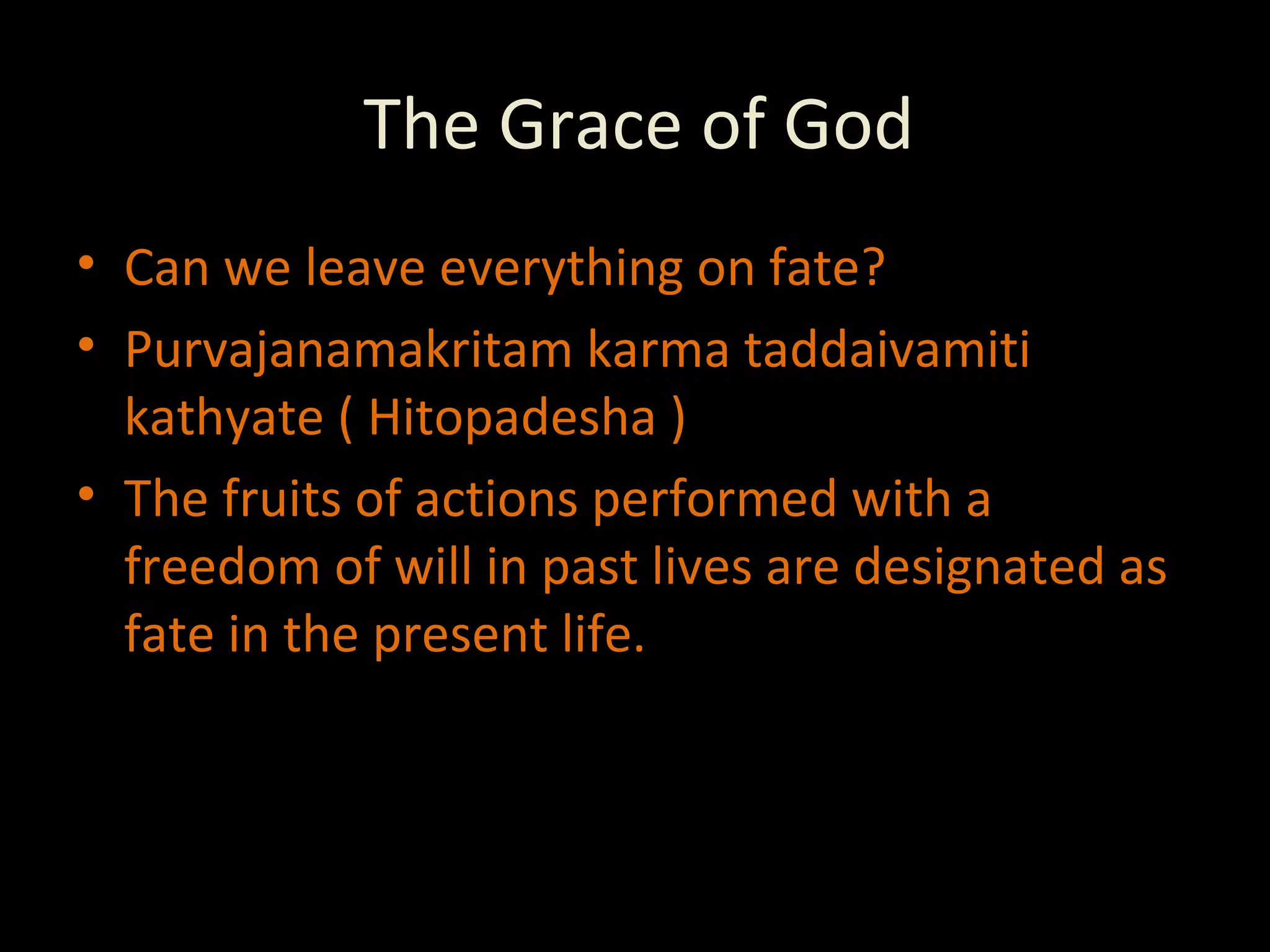 The Grace of God

• Can we leave everything on fate?
• Purvajanamakritam karma taddaivamiti kathyate ( Hitopadesha )
• The fruits of actions performed with a freedom of will in past lives are designated as fate in the present life.